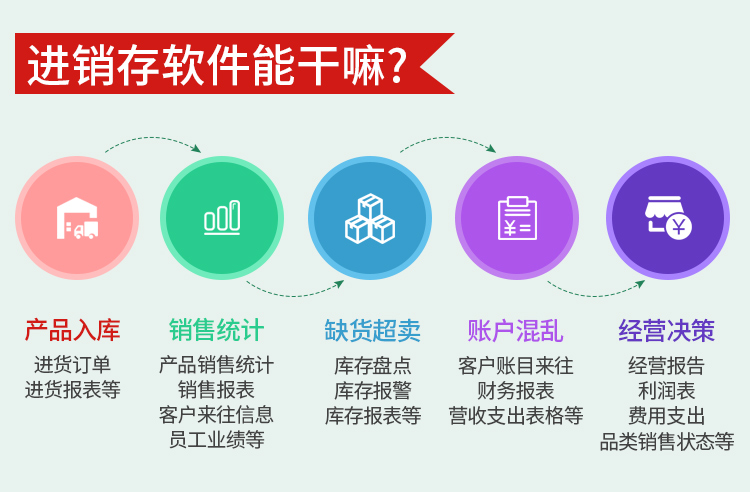 进销存软件能干嘛?

产品入库
进货订单
进货报表等

销售统计
产品销售统计
销售报表
客户来往信息
员工业绩等

缺货超卖
库存盘点
库存报警
库存报表等

账户混乱
客户账目来往
财务报表
营收支出表格等

经营决策
经营报告
利润表
费用支出
品类销售状态等